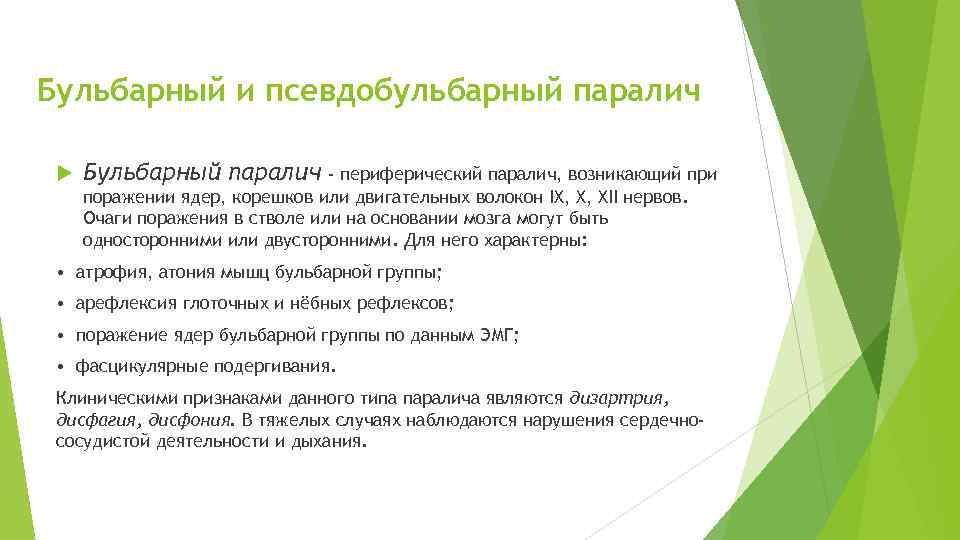 Бульбарный и псевдобульбарный паралич

Бульбарный паралич - периферический паралич, возникающий при поражении ядер, корешков или двигательных волокон IX, X, XII нервов. Очаги поражения в стволе или на основании мозга могут быть односторонними или двусторонними. Для него характерны:

• атрофия, атония мышц бульбарной группы;

• арефлексия глоточных и нёбных рефлексов;

• поражение ядер бульбарной группы по данным ЭМГ;

• фасцикулярные подергивания.

Клиническими признаками данного типа паралича являются дизартрия, дисфагия, дисфония. В тяжелых случаях наблюдаются нарушения сердечно-сосудистой деятельности и дыхания.